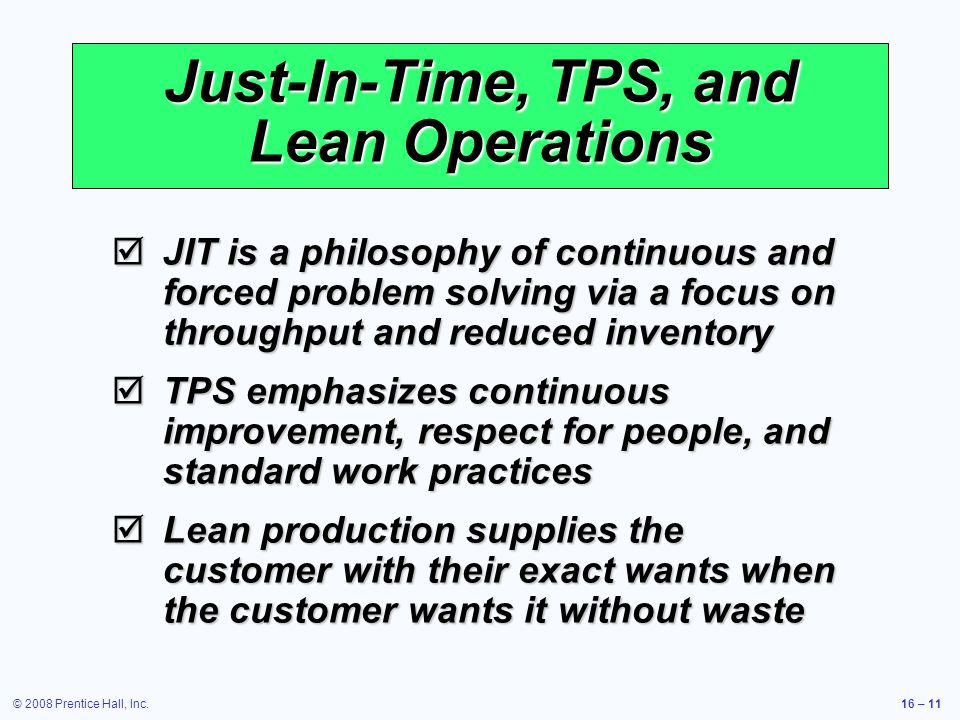 Just-In-Time, TPS, and Lean Operations

☑ JIT is a philosophy of continuous and forced problem solving via a focus on throughput and reduced inventory

☑ TPS emphasizes continuous improvement, respect for people, and standard work practices

☑ Lean production supplies the customer with their exact wants when the customer wants it without waste

© 2008 Prentice Hall, Inc.

16 – 11